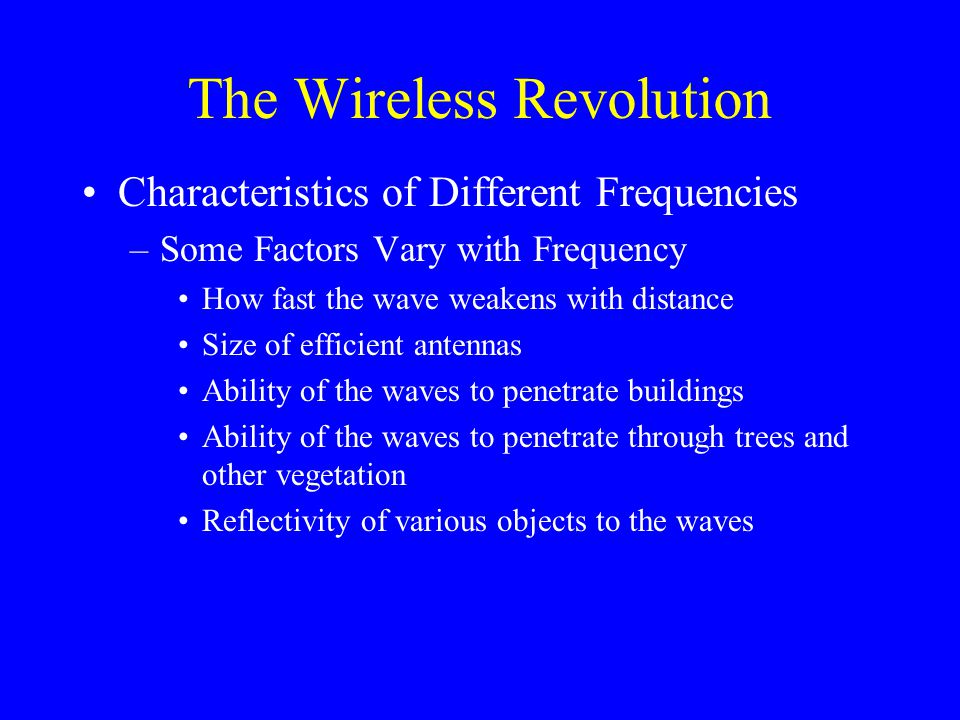 The Wireless Revolution

• Characteristics of Different Frequencies
– Some Factors Vary with Frequency
• How fast the wave weakens with distance
• Size of efficient antennas
• Ability of the waves to penetrate buildings
• Ability of the waves to penetrate through trees and other vegetation
• Reflectivity of various objects to the waves